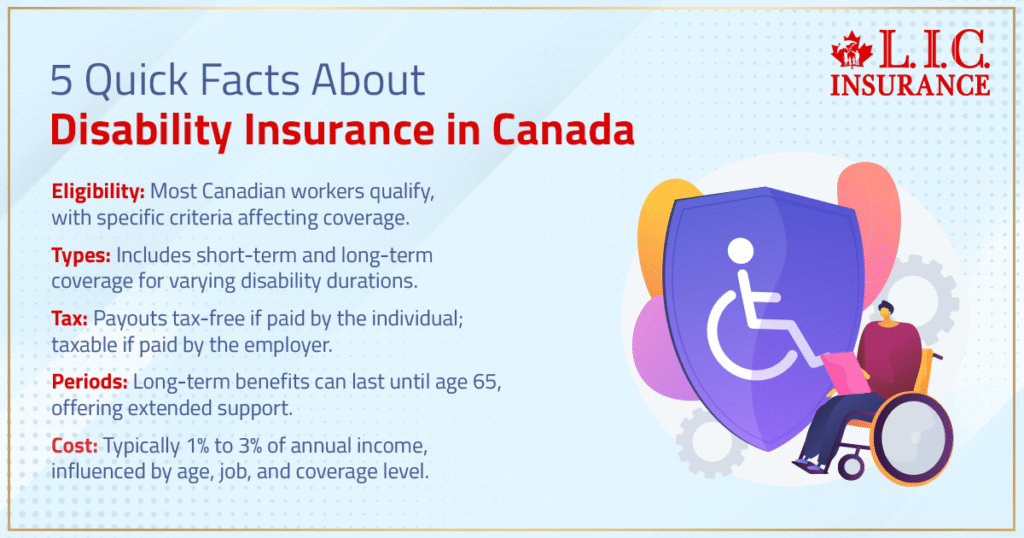 L.I.C. INSURANCE

5 Quick Facts About
Disability Insurance in Canada

Eligibility: Most Canadian workers qualify, with specific criteria affecting coverage.

Types: Includes short-term and long-term coverage for varying disability durations.

Tax: Payouts tax-free if paid by the individual; taxable if paid by the employer.

Periods: Long-term benefits can last until age 65, offering extended support.

Cost: Typically 1% to 3% of annual income, influenced by age, job, and coverage level.